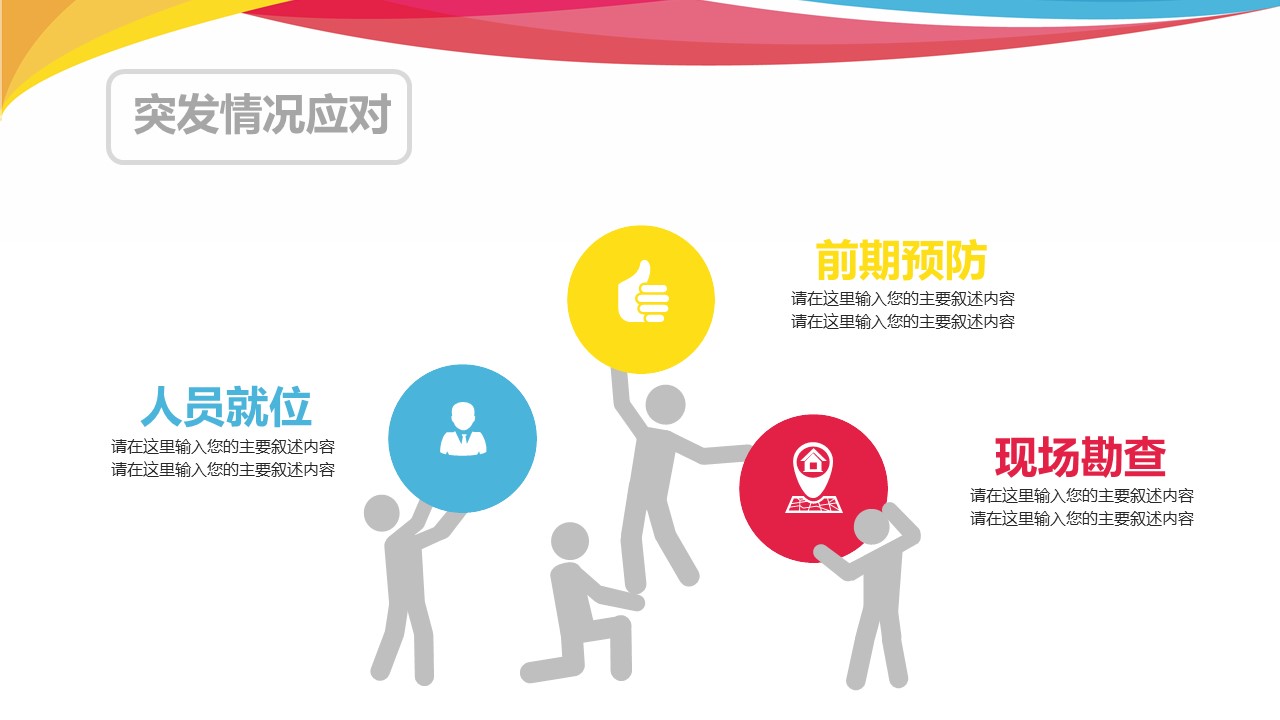 突发情况应对

前期预防
请在这里输入您的主要叙述内容
请在这里输入您的主要叙述内容

人员就位
请在这里输入您的主要叙述内容
请在这里输入您的主要叙述内容

现场勘查
请在这里输入您的主要叙述内容
请在这里输入您的主要叙述内容